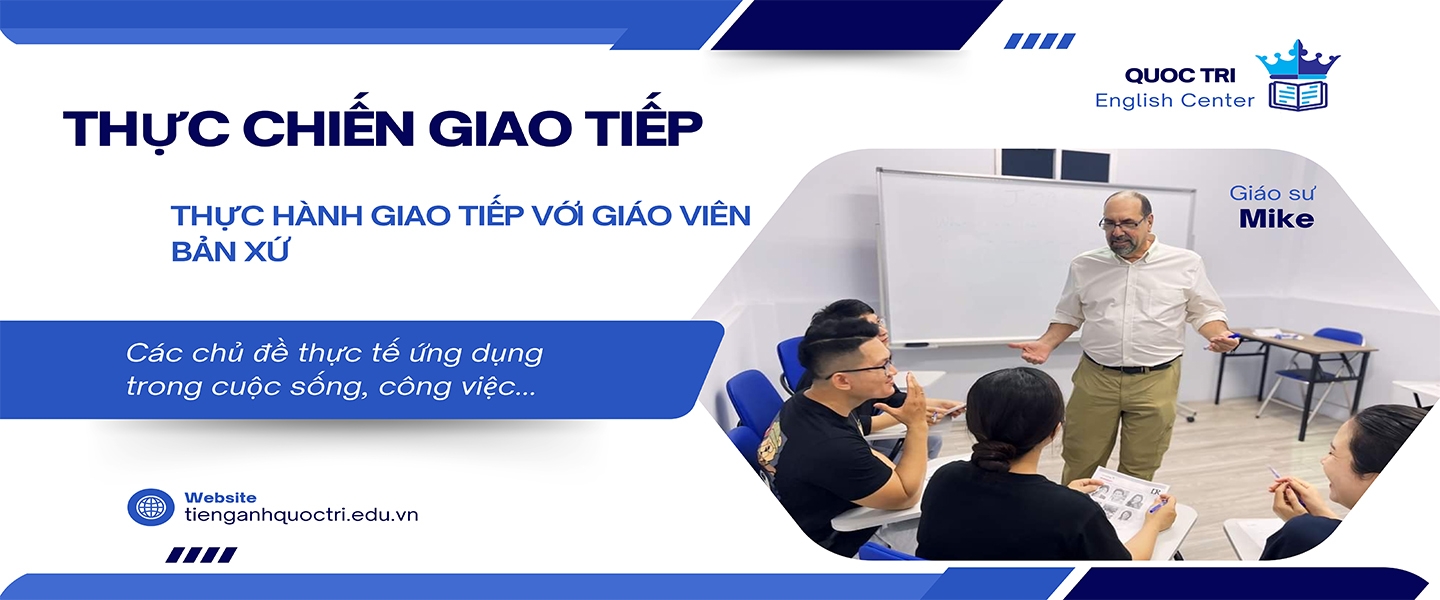 QUOC TRI
English Center

THỰC CHIẾN GIAO TIẾP

THỰC HÀNH GIAO TIẾP VỚI GIÁO VIÊN BẢN XỨ

Giáo sư
Mike

Các chủ đề thực tế ứng dụng trong cuộc sống, công việc...

Website
tienganhquoctri.edu.vn